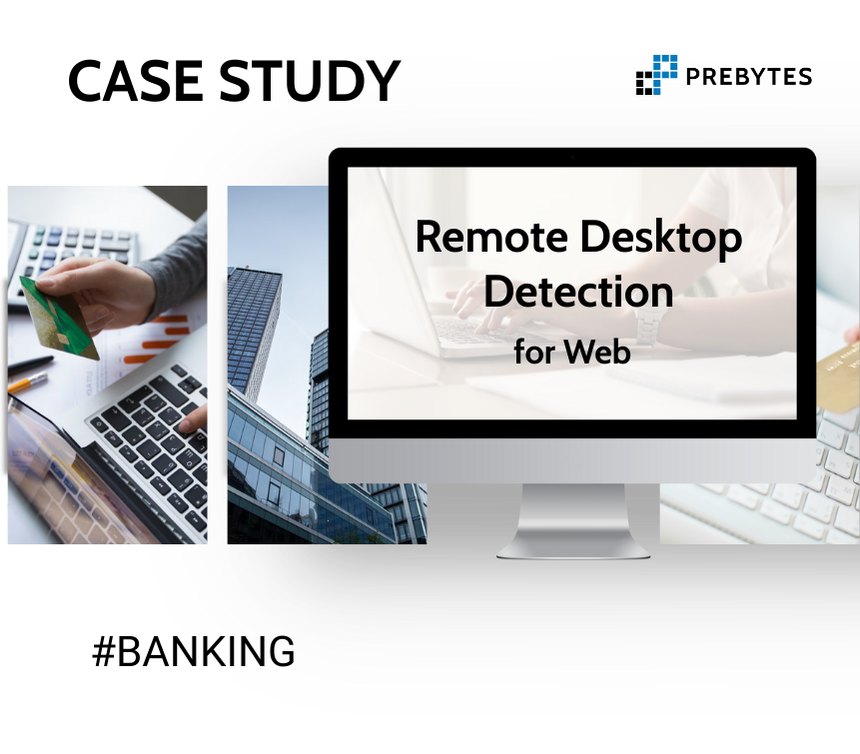 CASE STUDY

PREBYTES

Remote Desktop Detection for Web

#BANKING